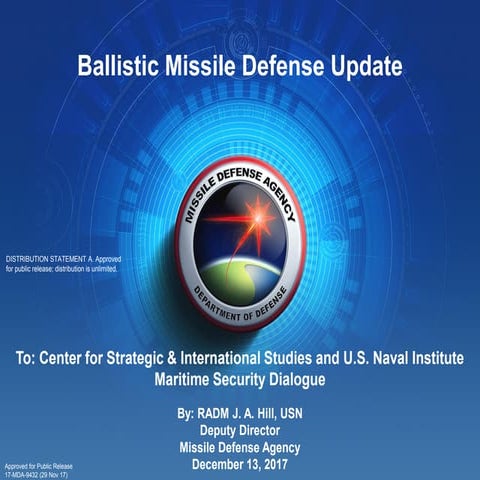 Ballistic Missile Defense Update

MISSILE DEFENSE AGENCY
DEPARTMENT OF DEFENSE

DISTRIBUTION STATEMENT A. Approved for public release; distribution is unlimited.

To: Center for Strategic & International Studies and U.S. Naval Institute Maritime Security Dialogue

By: RADM J. A. Hill, USN
Deputy Director
Missile Defense Agency
December 13, 2017

Approved for Public Release
17-MDA-9432 (29 Nov 17)